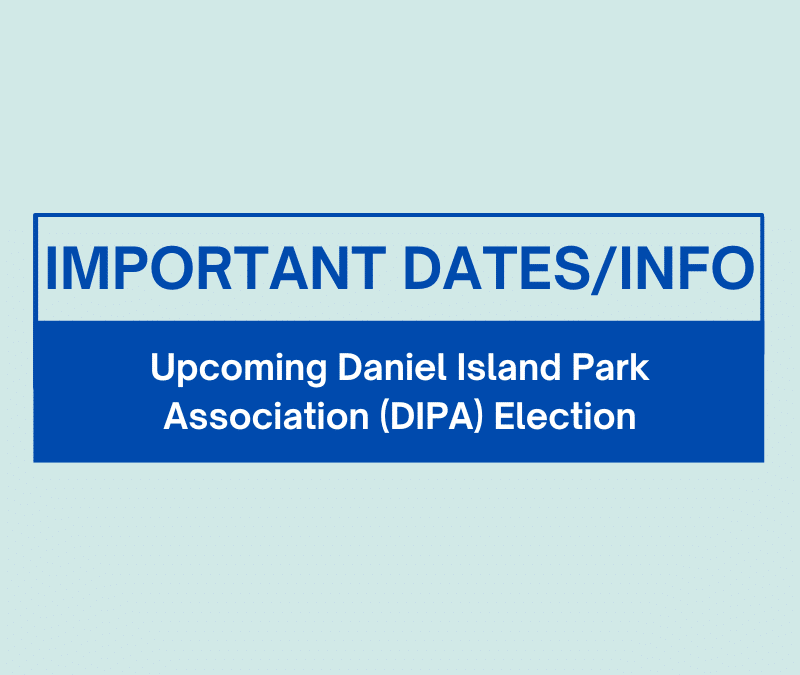 IMPORTANT DATES/INFO

Upcoming Daniel Island Park Association (DIPA) Election